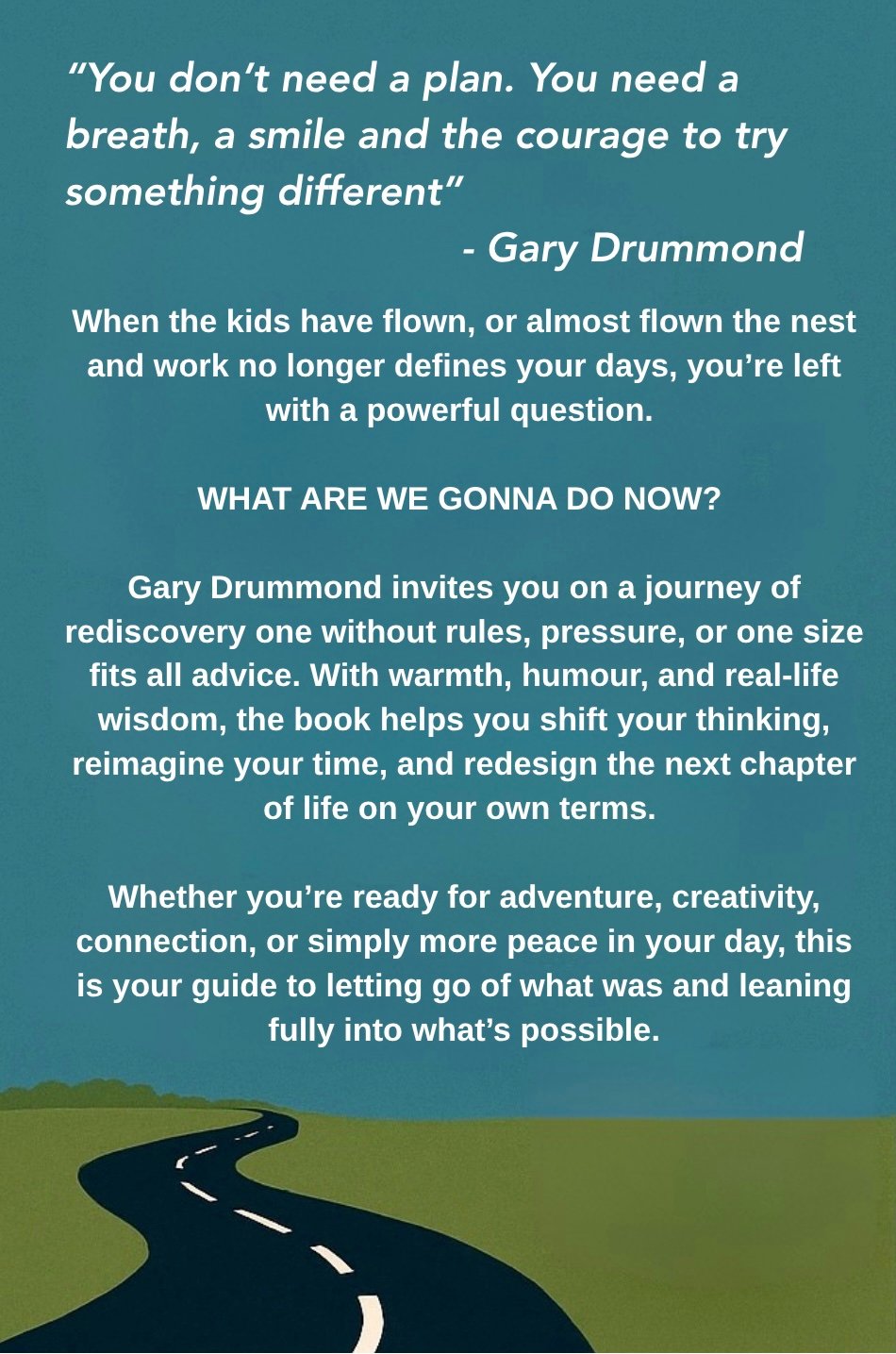 “You don’t need a plan. You need a breath, a smile and the courage to try something different”

- Gary Drummond

When the kids have flown, or almost flown the nest and work no longer defines your days, you’re left with a powerful question.

WHAT ARE WE GONNA DO NOW?

Gary Drummond invites you on a journey of rediscovery one without rules, pressure, or one size fits all advice. With warmth, humour, and real-life wisdom, the book helps you shift your thinking, reimagine your time, and redesign the next chapter of life on your own terms.

Whether you’re ready for adventure, creativity, connection, or simply more peace in your day, this is your guide to letting go of what was and leaning fully into what’s possible.